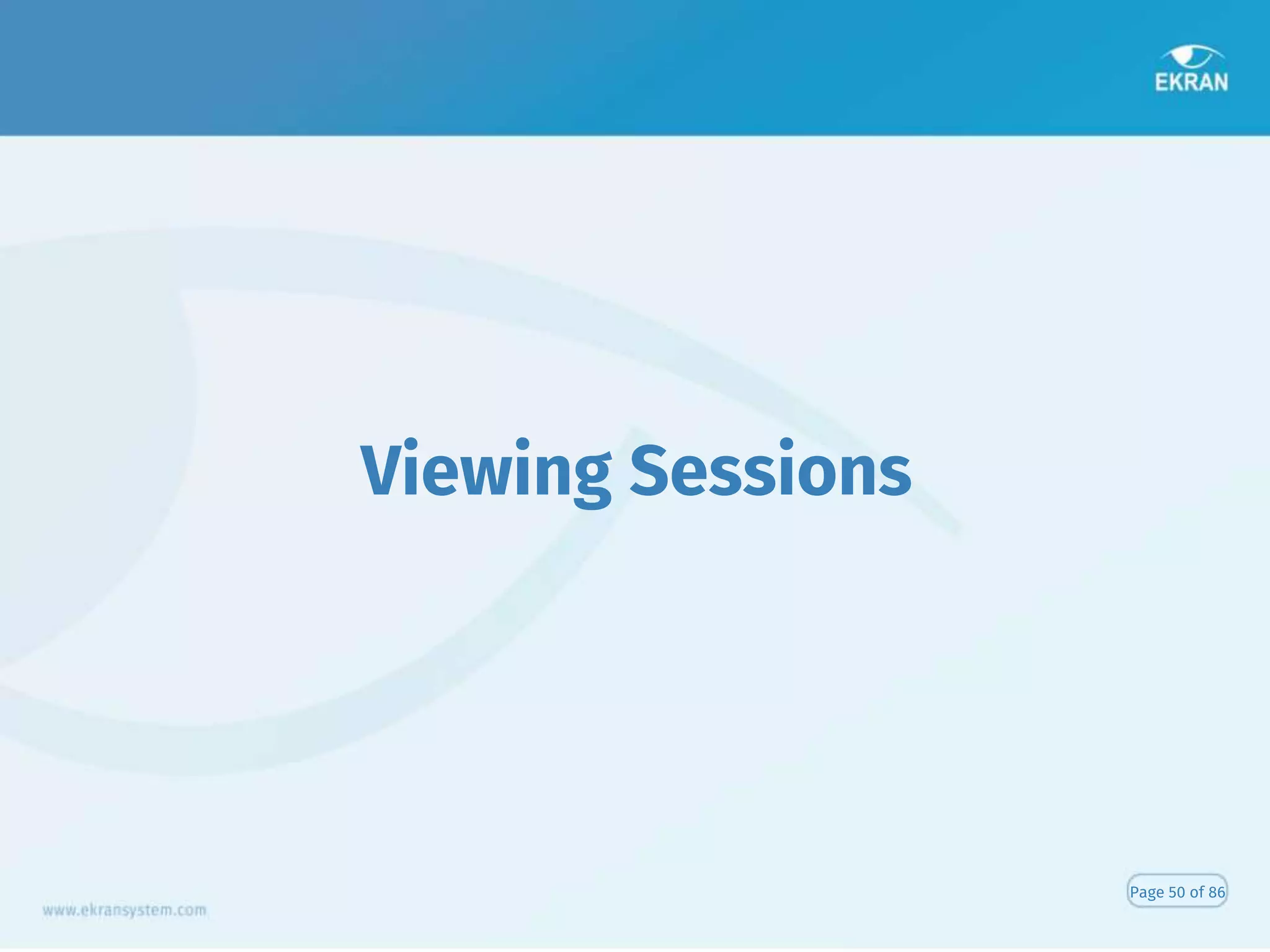 EKRAN

Viewing Sessions

www.ekransystem.com

Page 50 of 86